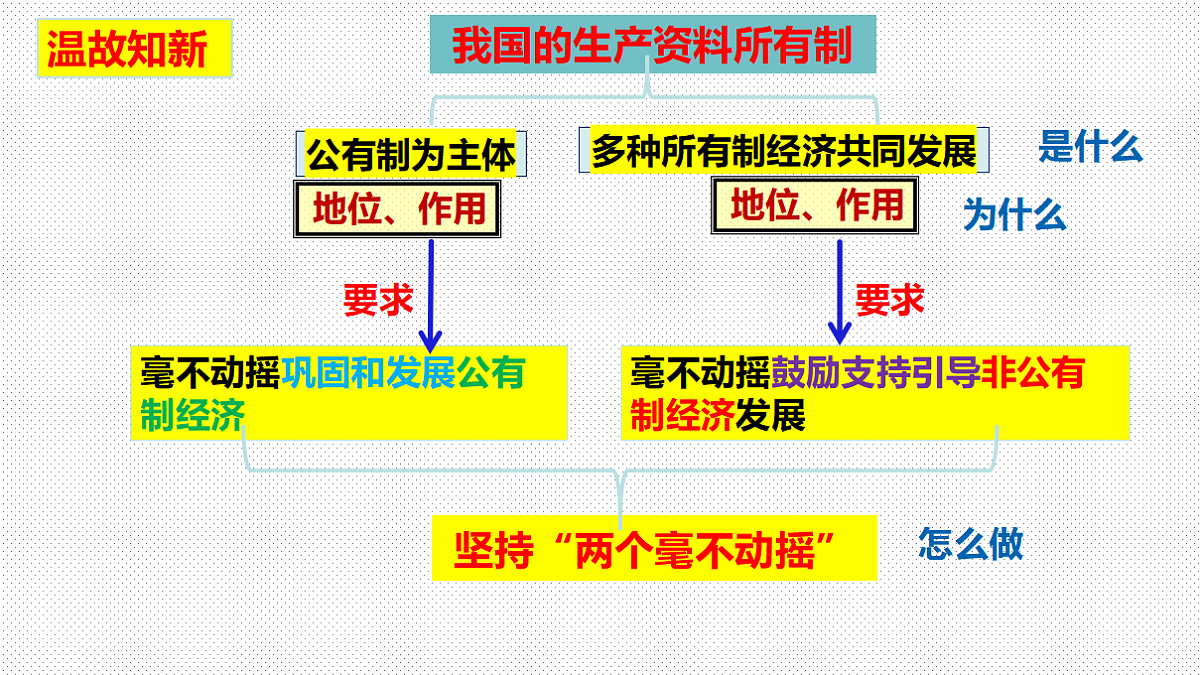 温故知新

我国的生产资料所有制

公有制为主体

多种所有制经济共同发展

是什么

地位、作用

地位、作用

为什么

要求

要求

毫不动摇巩固和发展公有制经济

毫不动摇鼓励支持引导非公有制经济发展

坚持“两个毫不动摇”

怎么做